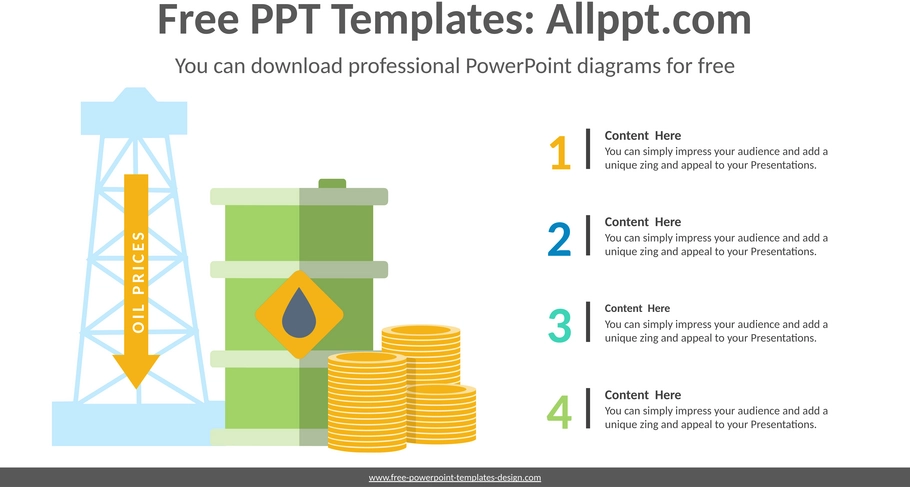 Free PPT Templates: Allppt.com

You can download professional PowerPoint diagrams for free

OIL PRICES

1

Content Here
You can simply impress your audience and add a unique zing and appeal to your Presentations.

2

Content Here
You can simply impress your audience and add a unique zing and appeal to your Presentations.

3

Content Here
You can simply impress your audience and add a unique zing and appeal to your Presentations.

4

Content Here
You can simply impress your audience and add a unique zing and appeal to your Presentations.

www.free-powerpoint-templates-design.com